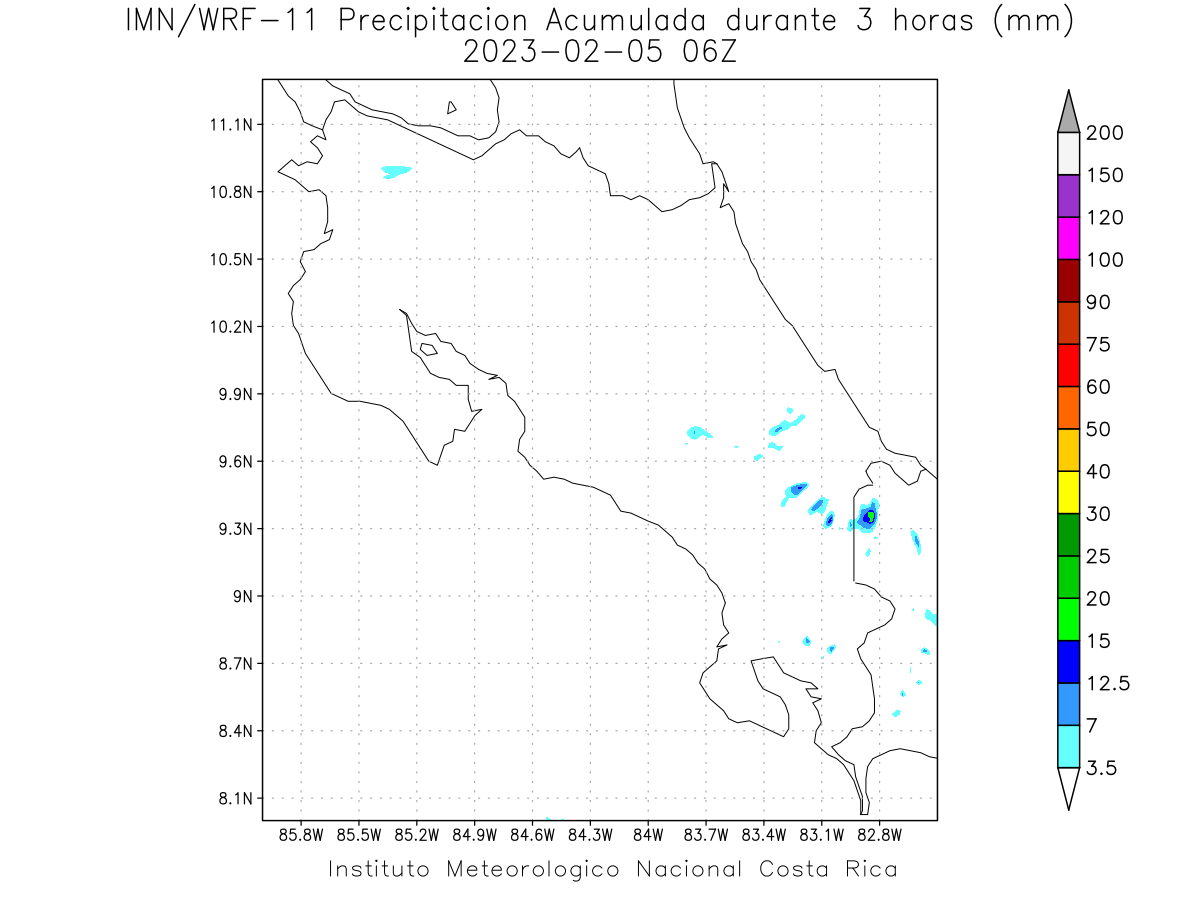 IMN/WRF-11 Precipitacion Acumulada durante 3 horas (mm)
2023-02-05 06Z

11.1N
10.8N
10.5N
10.2N
9.9N
9.6N
9.3N
9N
8.7N
8.4N
8.1N

85.8W 85.5W 85.2W 84.9W 84.6W 84.3W 84W 83.7W 83.4W 83.1W 82.8W

200
150
120
100
90
75
60
50
40
30
25
20
15
12.5
7
3.5

Instituto Meteorologico Nacional Costa Rica